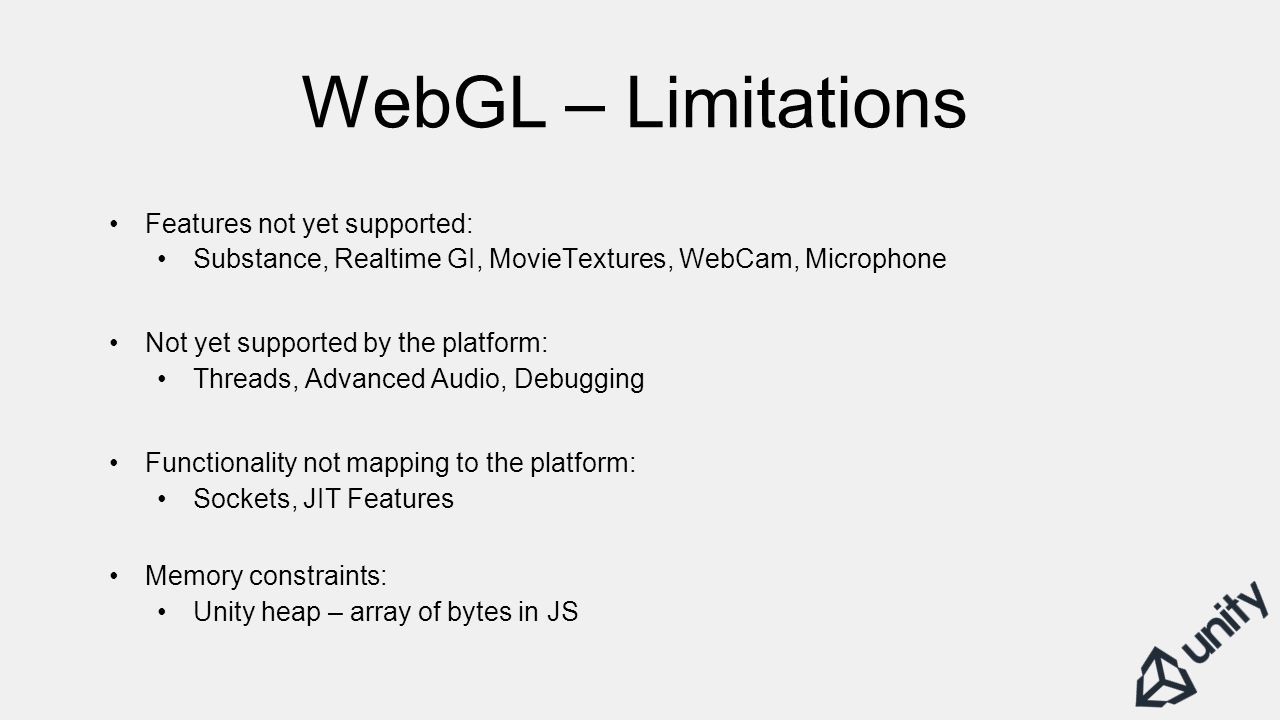 WebGL – Limitations

• Features not yet supported:
  • Substance, Realtime GI, MovieTextures, WebCam, Microphone

• Not yet supported by the platform:
  • Threads, Advanced Audio, Debugging

• Functionality not mapping to the platform:
  • Sockets, JIT Features

• Memory constraints:
  • Unity heap – array of bytes in JS

unity